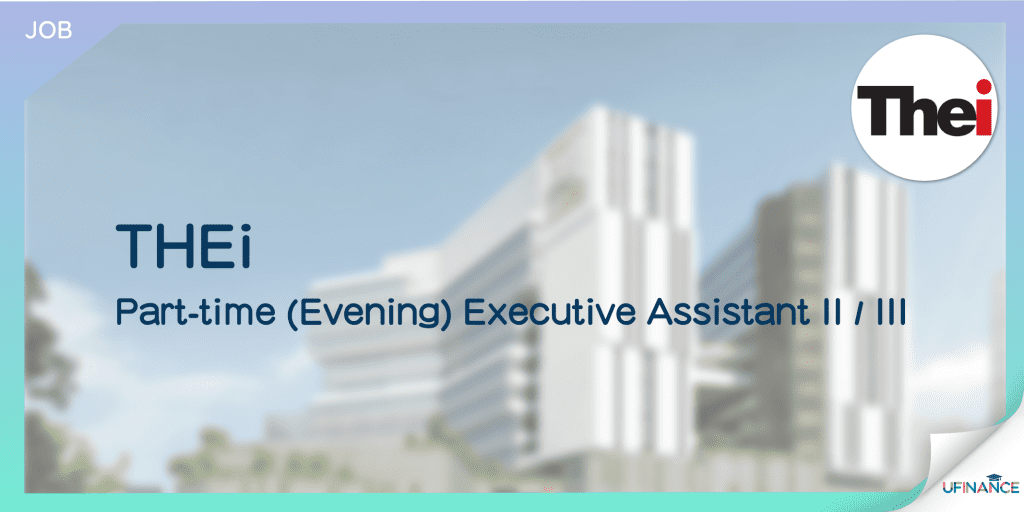 JOB

Thei

THEi

Part-time (Evening) Executive Assistant II / III

UFINANCE